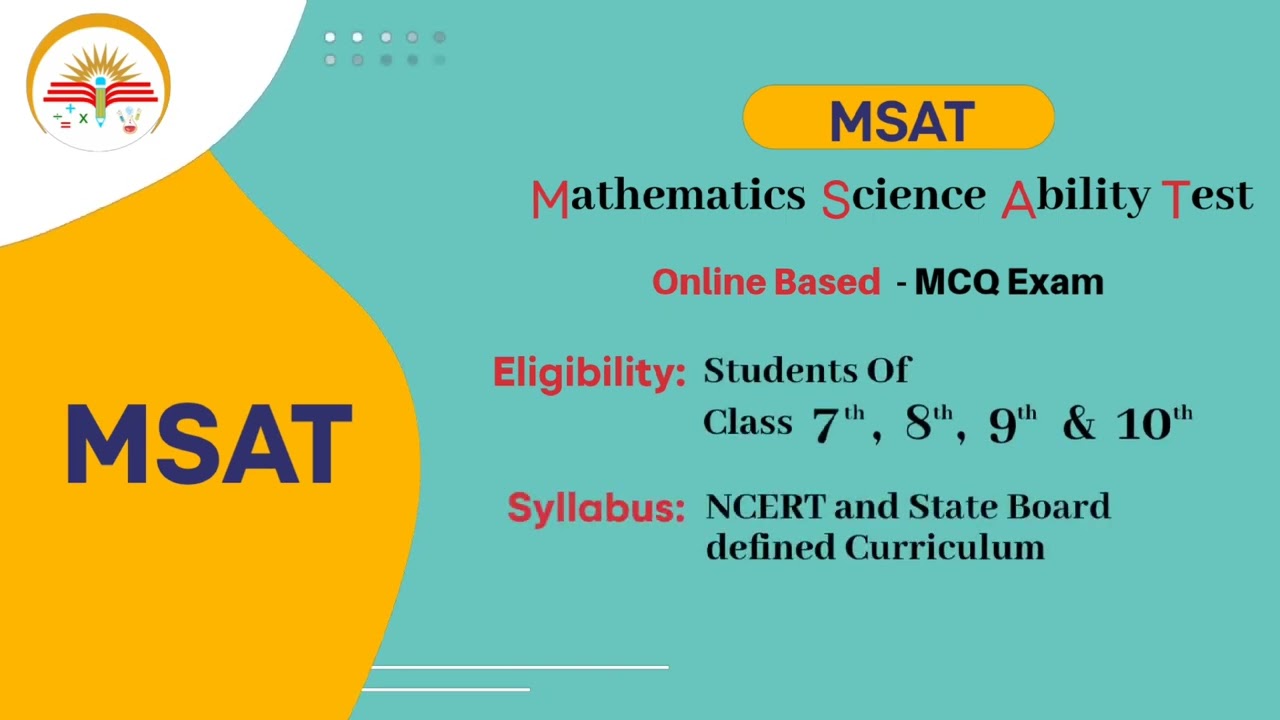 MSAT

MSAT

Mathematics Science Ability Test

Online Based - MCQ Exam

Eligibility: Students Of Class $7^{th}$, $8^{th}$, $9^{th}$ & $10^{th}$

Syllabus: NCERT and State Board defined Curriculum